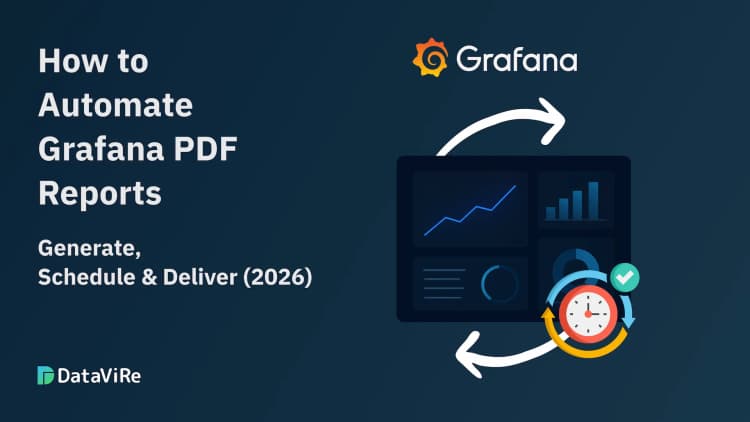 How to Automate Grafana PDF Reports

Generate,
Schedule & Deliver (2026)

DataViRe

Grafana